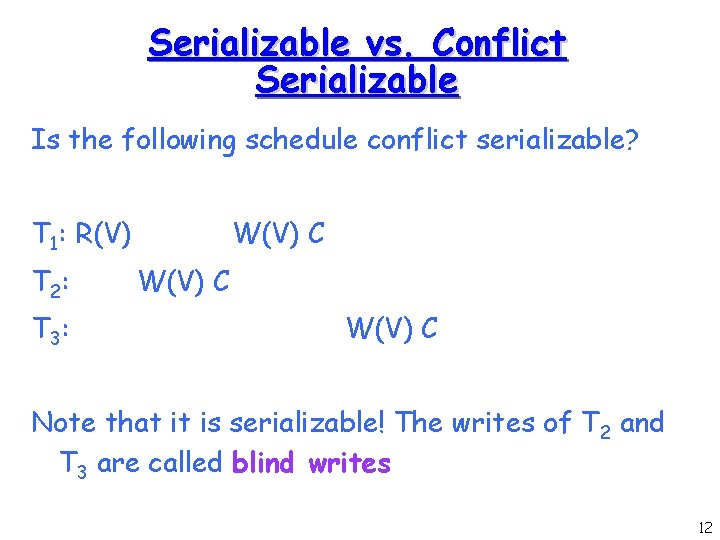 Serializable vs. Conflict Serializable

Is the following schedule conflict serializable?

$T_1$: R(V) W(V) C

$T_2$: W(V) C

$T_3$: W(V) C

Note that it is serializable! The writes of $T_2$ and $T_3$ are called blind writes

12